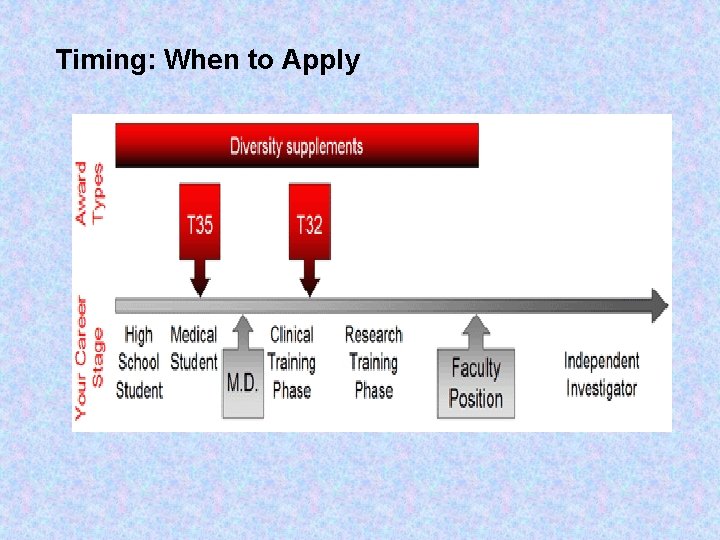 Timing: When to Apply

Award Types

Diversity supplements

T35

T32

Your Career Stage

High School Student

Medical Student

M.D.

Clinical Training Phase

Research Training Phase

Faculty Position

Independent Investigator